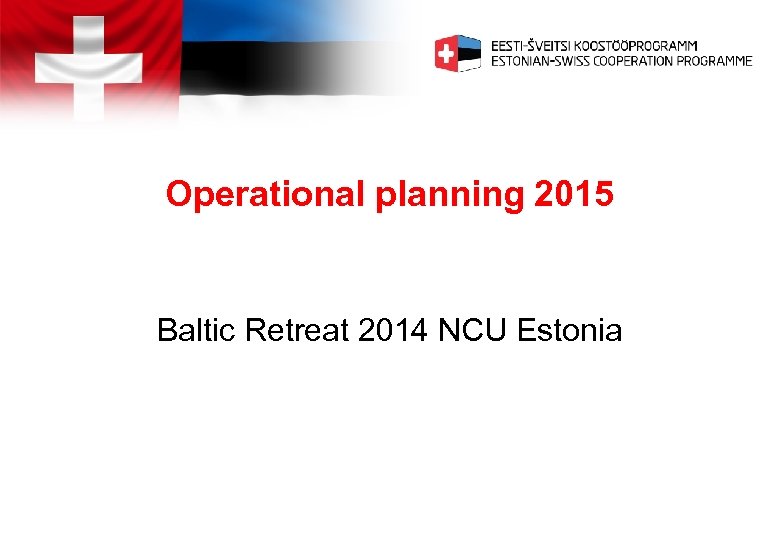 EESTI-ŠVEITSI KOOSTÖÖPROGRAMM
ESTONIAN-SWISS COOPERATION PROGRAMME

Operational planning 2015

Baltic Retreat 2014 NCU Estonia